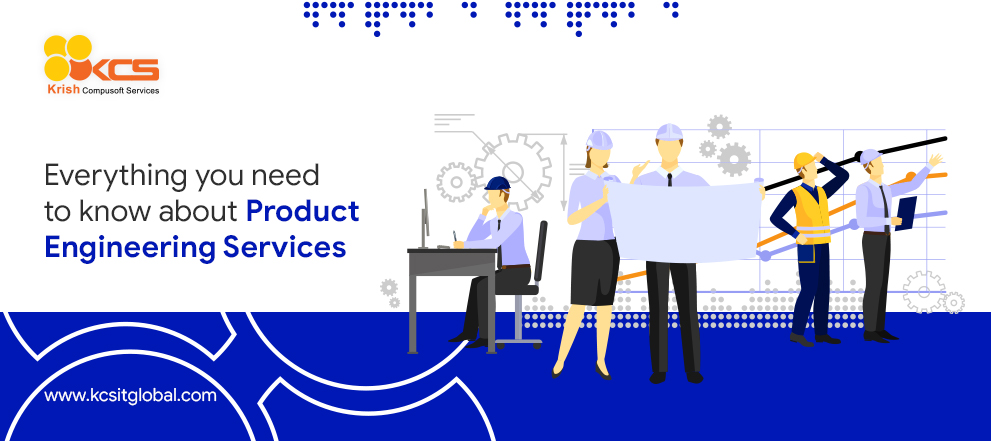 KCS
Krish Compusoft Services

Everything you need to know about Product Engineering Services

www.kcsitglobal.com